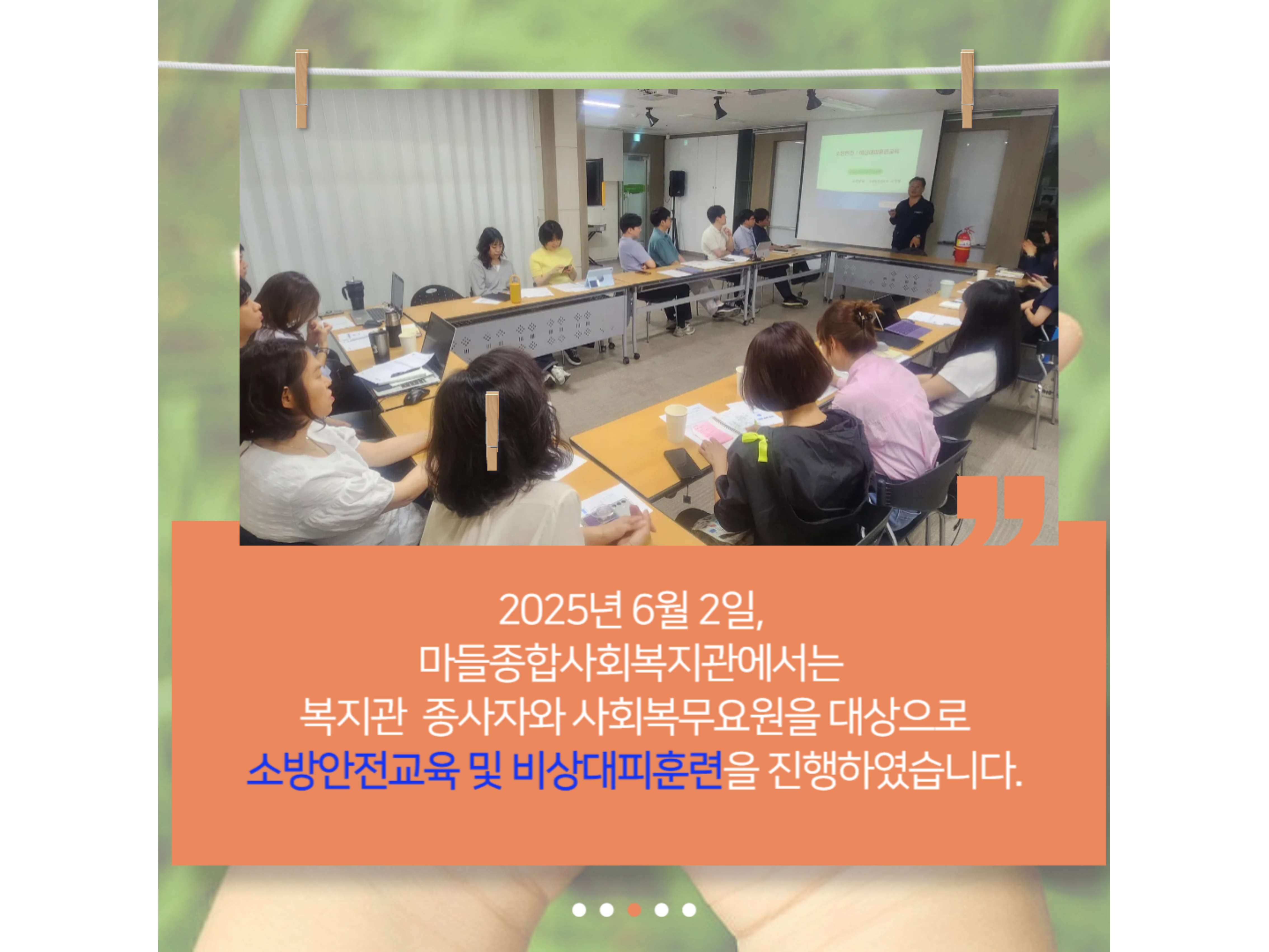 2025년 6월 2일,
마들종합사회복지관에서는
복지관 종사자와 사회복무요원을 대상으로
소방안전교육 및 비상대피훈련을 진행하였습니다.